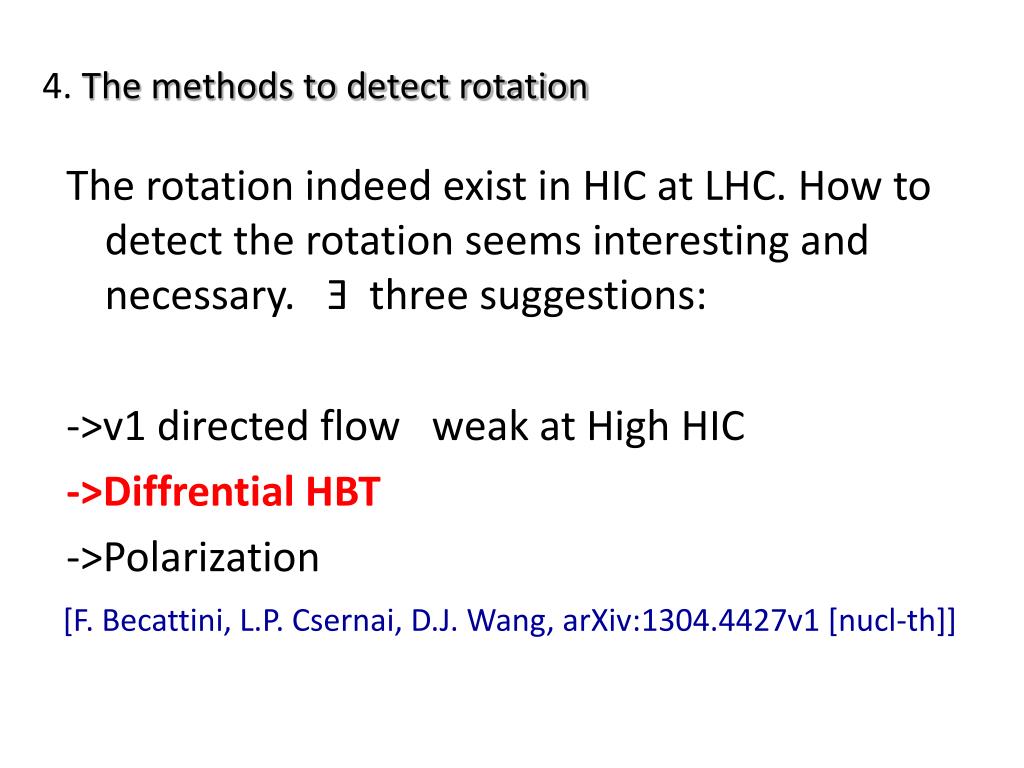 4. The methods to detect rotation

The rotation indeed exist in HIC at LHC. How to detect the rotation seems interesting and necessary. ∃ three suggestions:

->v1 directed flow weak at High HIC
->Diffrential HBT
->Polarization

[F. Becattini, L.P. Csernai, D.J. Wang, arXiv:1304.4427v1 [nucl-th]]